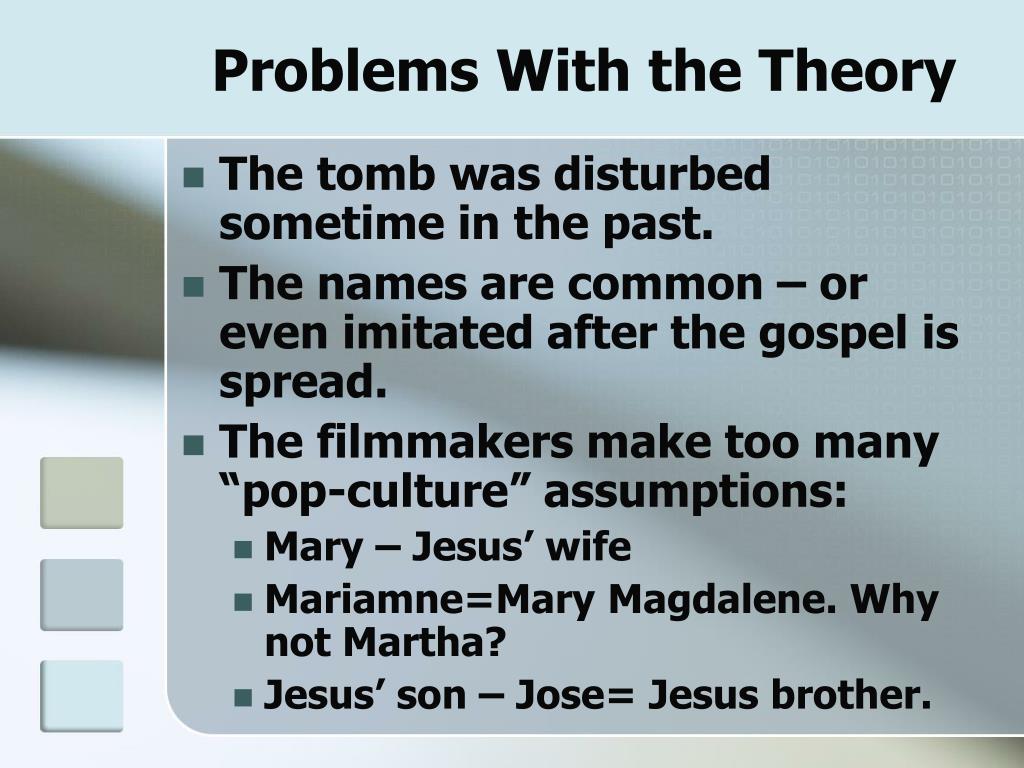 Problems With the Theory

- The tomb was disturbed sometime in the past.
- The names are common – or even imitated after the gospel is spread.
- The filmmakers make too many “pop-culture” assumptions:
  - Mary – Jesus’ wife
  - Mariamne=Mary Magdalene. Why not Martha?
  - Jesus’ son – Jose= Jesus brother.